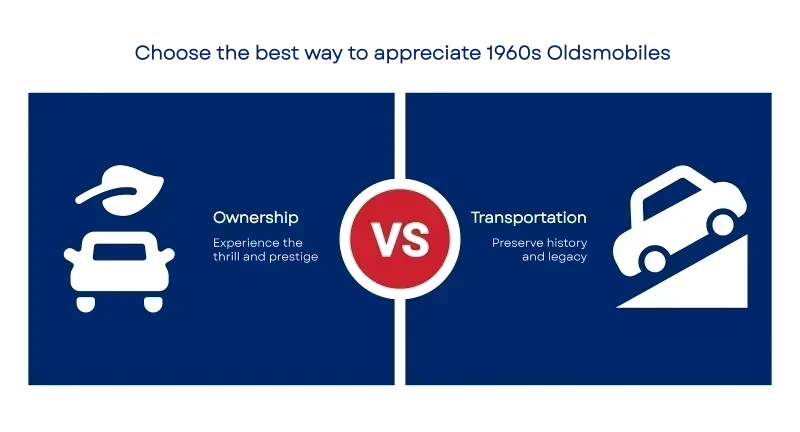 Choose the best way to appreciate 1960s Oldsmobiles

Ownership
Experience the thrill and prestige

VS

Transportation
Preserve history and legacy